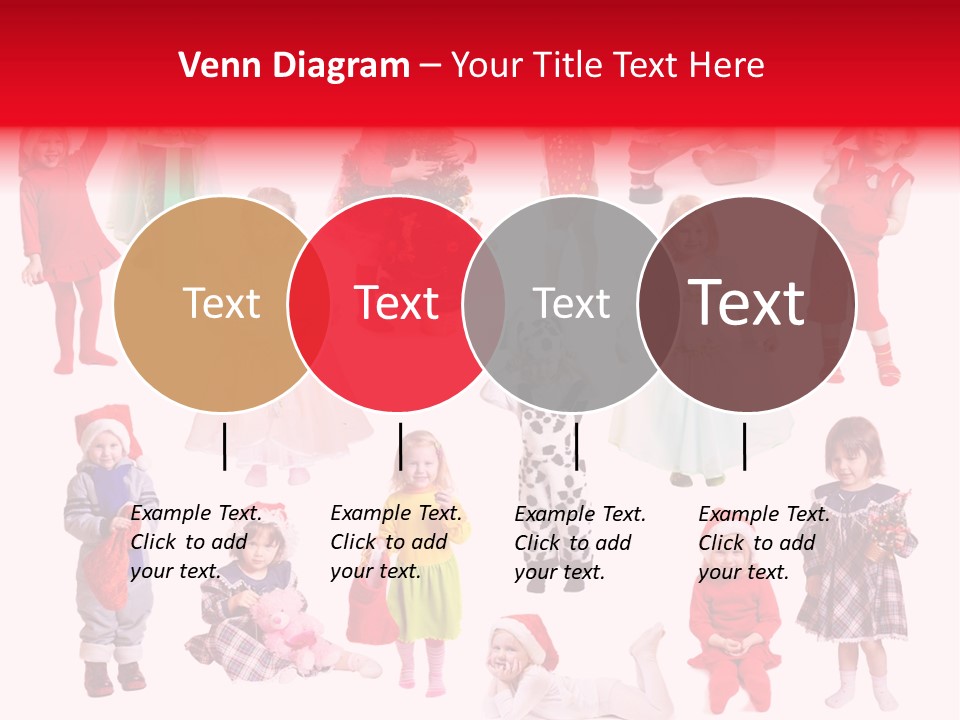 Venn Diagram – Your Title Text Here

Text

Text

Text

Text

Example Text. Click to add your text.

Example Text. Click to add your text.

Example Text. Click to add your text.

Example Text. Click to add your text.